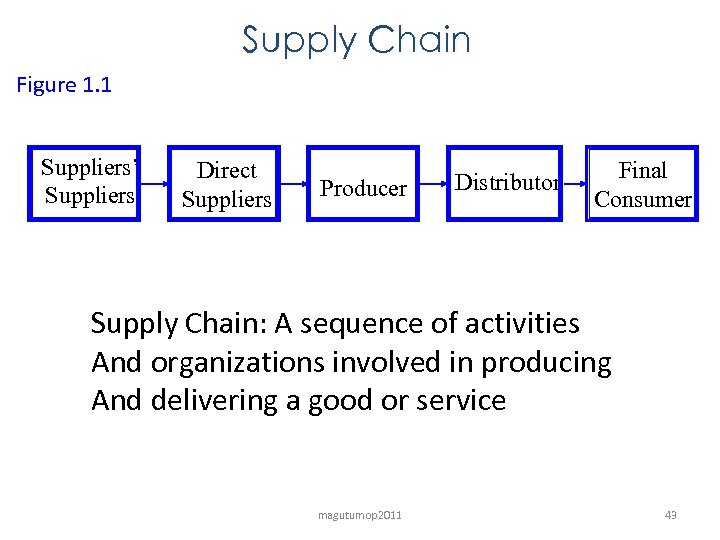 Supply Chain

Figure 1.1

Suppliers' Suppliers

Direct Suppliers

Producer

Distributor

Final Consumer

Supply Chain: A sequence of activities
And organizations involved in producing
And delivering a good or service

magutumop2011

43